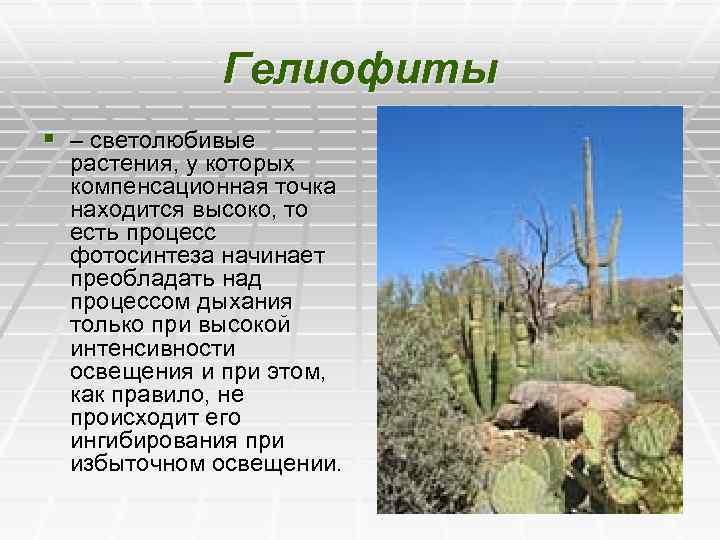 Гелиофиты

– светолюбивые растения, у которых компенсационная точка находится высоко, то есть процесс фотосинтеза начинает преобладать над процессом дыхания только при высокой интенсивности освещения и при этом, как правило, не происходит его ингибирования при избыточном освещении.